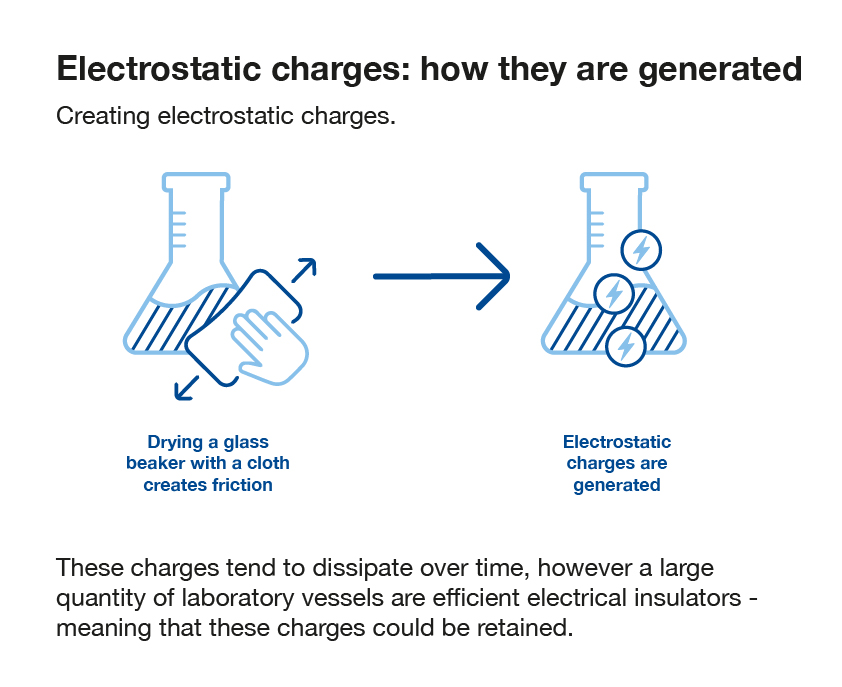 Electrostatic charges: how they are generated

Creating electrostatic charges.

Drying a glass beaker with a cloth creates friction

Electrostatic charges are generated

These charges tend to dissipate over time, however a large quantity of laboratory vessels are efficient electrical insulators - meaning that these charges could be retained.